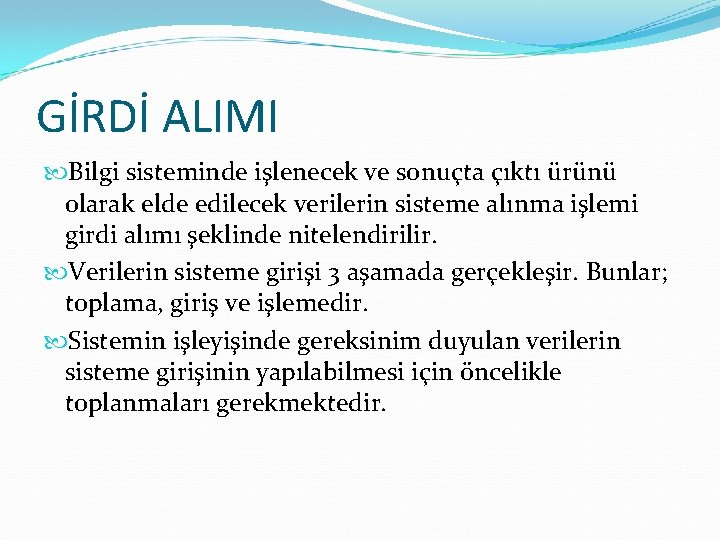 GİRDİ ALIMI

Bilgi sisteminde işlenecek ve sonuçta çıktı ürünü olarak elde edilecek verilerin sisteme alınma işlemi girdi alımı şeklinde nitelendirilir.

Verilerin sisteme girişi 3 aşamada gerçekleşir. Bunlar; toplama, giriş ve işlemedir.

Sistemin işleyişinde gereksinim duyulan verilerin sisteme girişinin yapılabilmesi için öncelikle toplanmaları gerekmektedir.